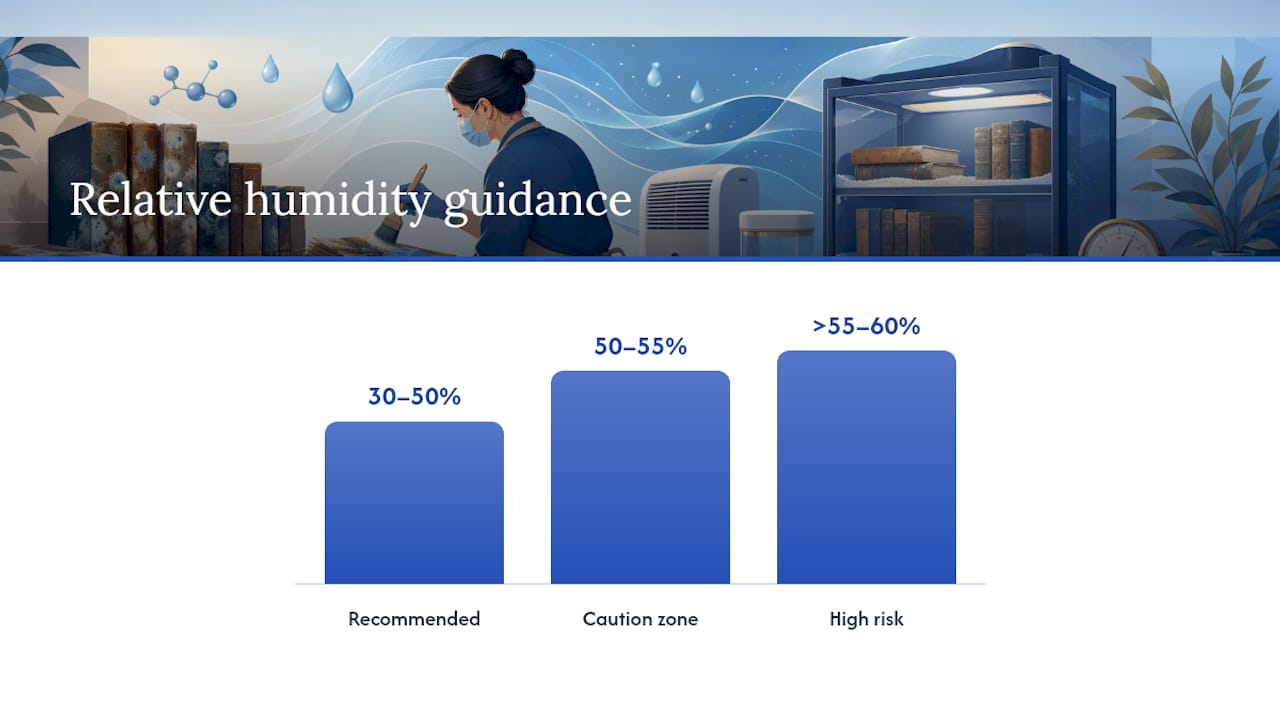 Relative humidity guidance

30–50%
50–55%
>55–60%

Recommended
Caution zone
High risk